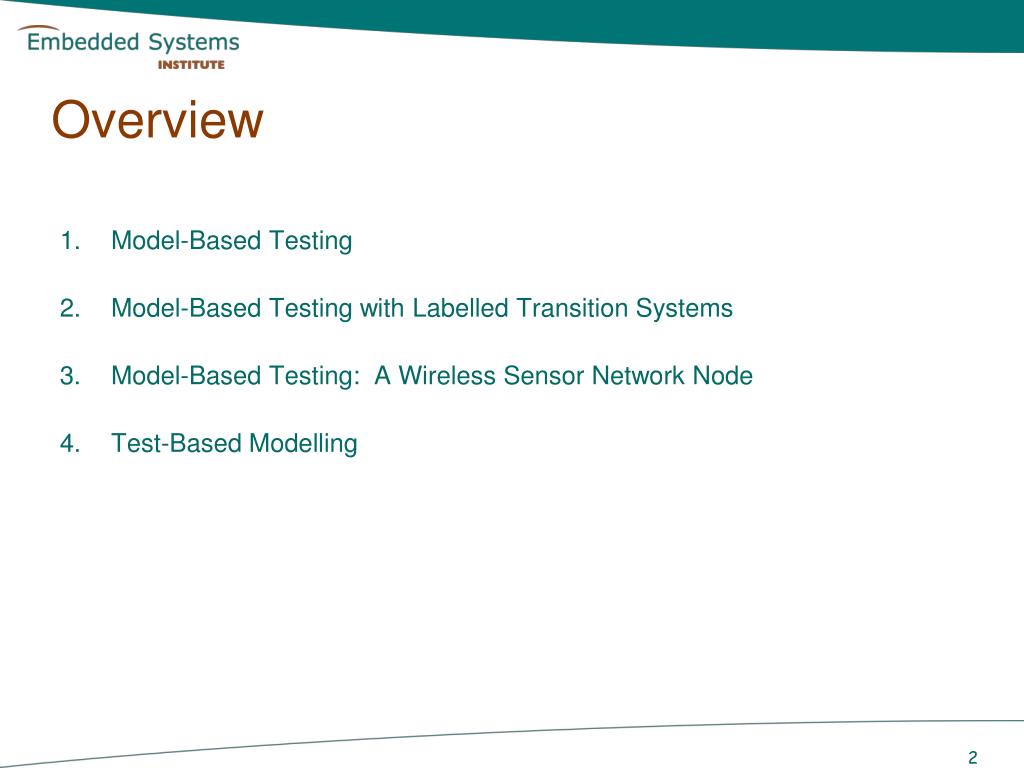 Embedded Systems
INSTITUTE

Overview

1. Model-Based Testing

2. Model-Based Testing with Labelled Transition Systems

3. Model-Based Testing:  A Wireless Sensor Network Node

4. Test-Based Modelling

2